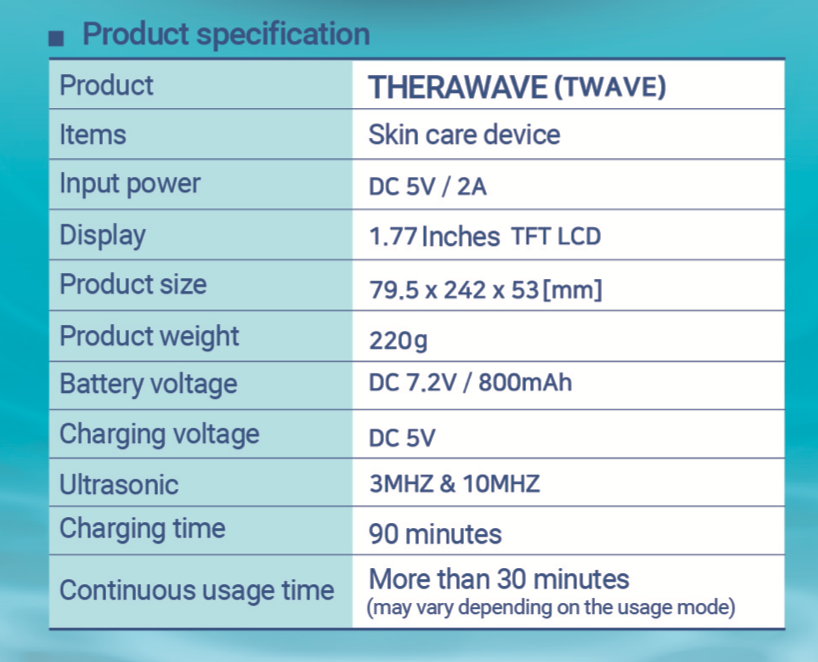 ■ Product specification

| Product | THERAWAVE (TWAVE) |
|---|---|
| Items | Skin care device |
| Input power | DC 5V / 2A |
| Display | 1.77 Inches TFT LCD |
| Product size | 79.5 x 242 x 53 [mm] |
| Product weight | 220g |
| Battery voltage | DC 7.2V / 800mAh |
| Charging voltage | DC 5V |
| Ultrasonic | 3MHZ & 10MHZ |
| Charging time | 90 minutes |
| Continuous usage time | More than 30 minutes (may vary depending on the usage mode) |